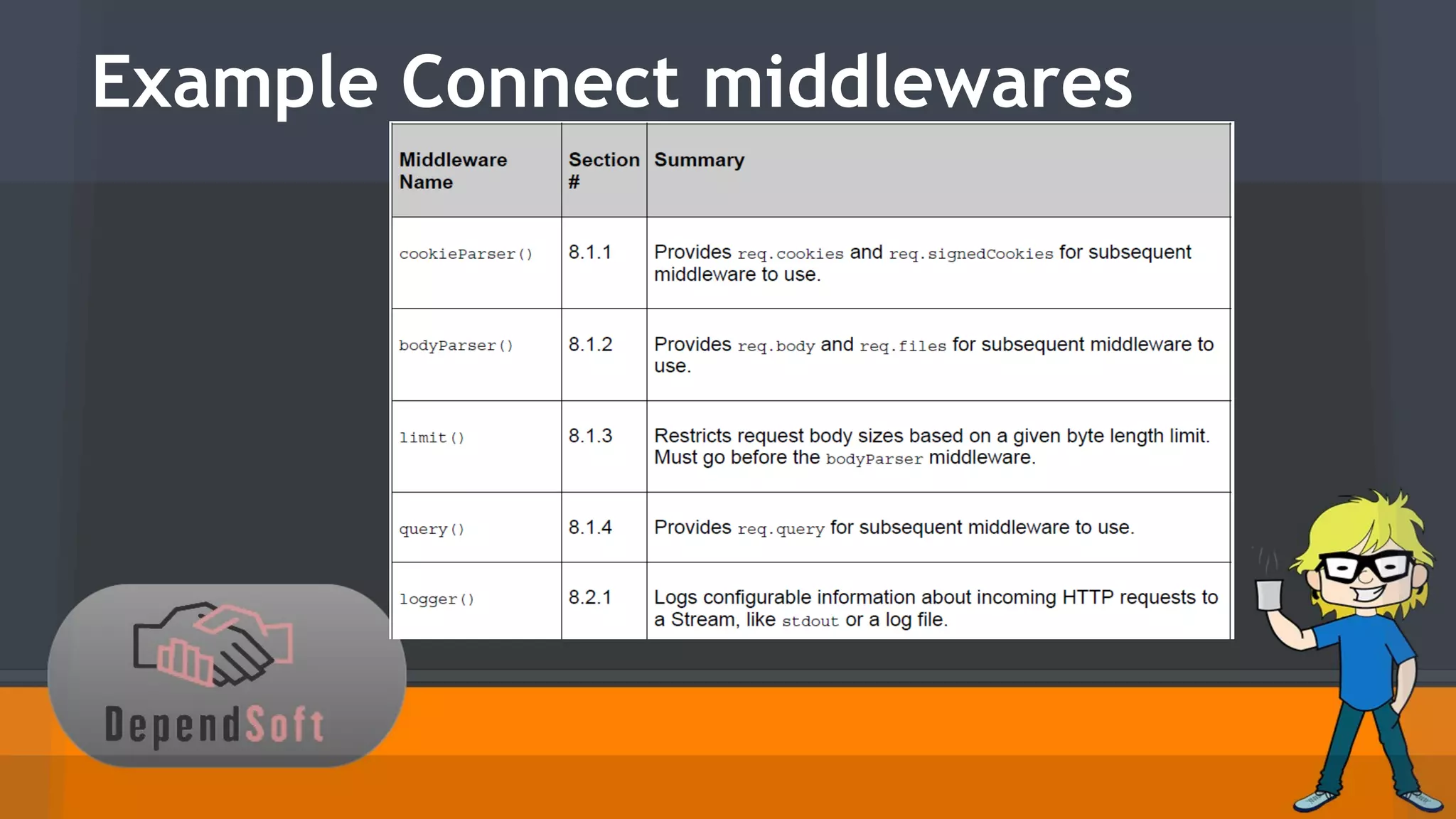 Example Connect middlewares

| Middleware Name | Section # | Summary |
|---|---|---|
| cookieParser() | 8.1.1 | Provides req.cookies and req.signedCookies for subsequent middleware to use. |
| bodyParser() | 8.1.2 | Provides req.body and req.files for subsequent middleware to use. |
| limit() | 8.1.3 | Restricts request body sizes based on a given byte length limit. Must go before the bodyParser middleware. |
| query() | 8.1.4 | Provides req.query for subsequent middleware to use. |
| logger() | 8.2.1 | Logs configurable information about incoming HTTP requests to a Stream, like stdout or a log file. |

DependSoft